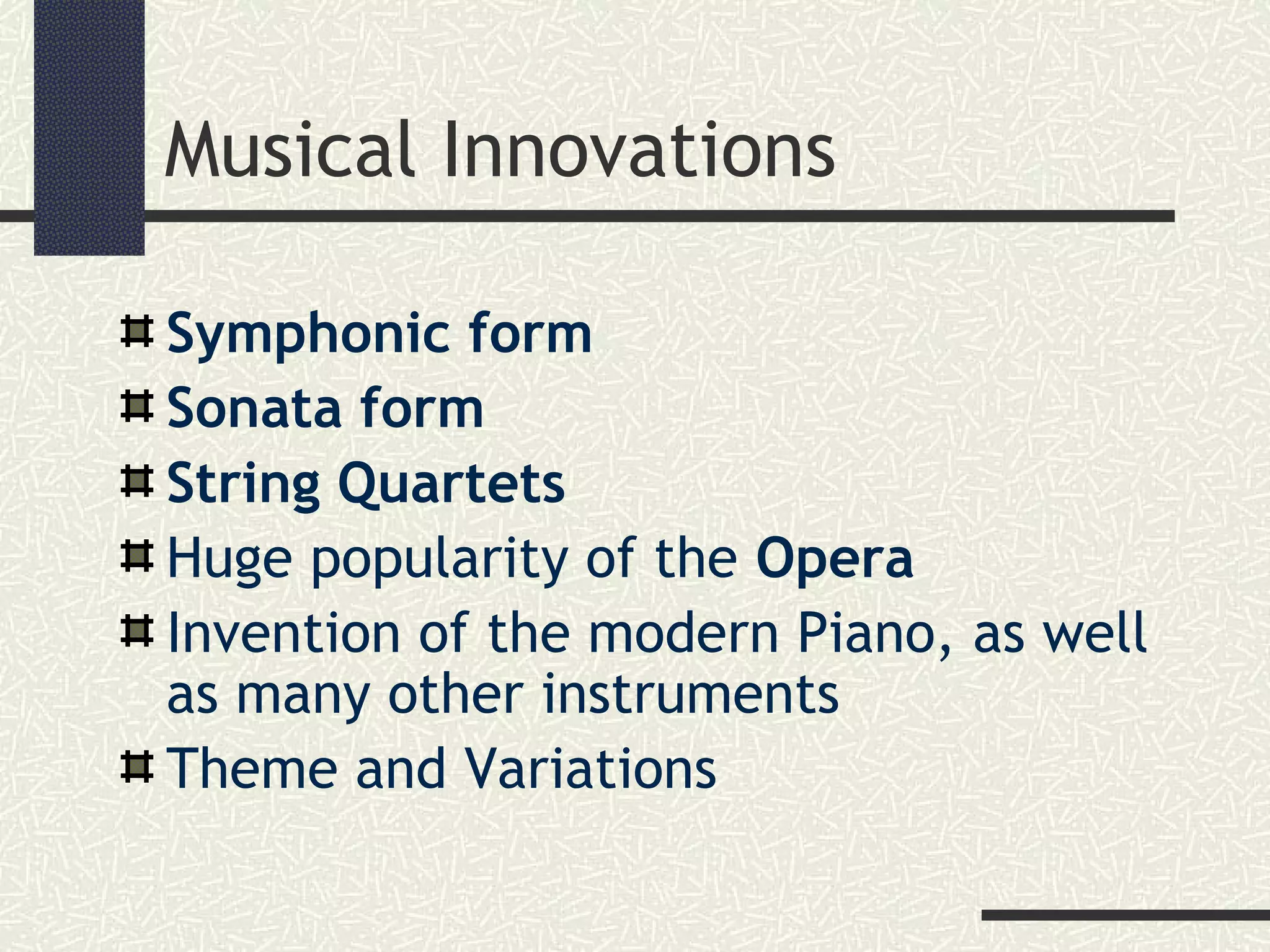 Musical Innovations

Symphonic form
Sonata form
String Quartets
Huge popularity of the Opera
Invention of the modern Piano, as well as many other instruments
Theme and Variations